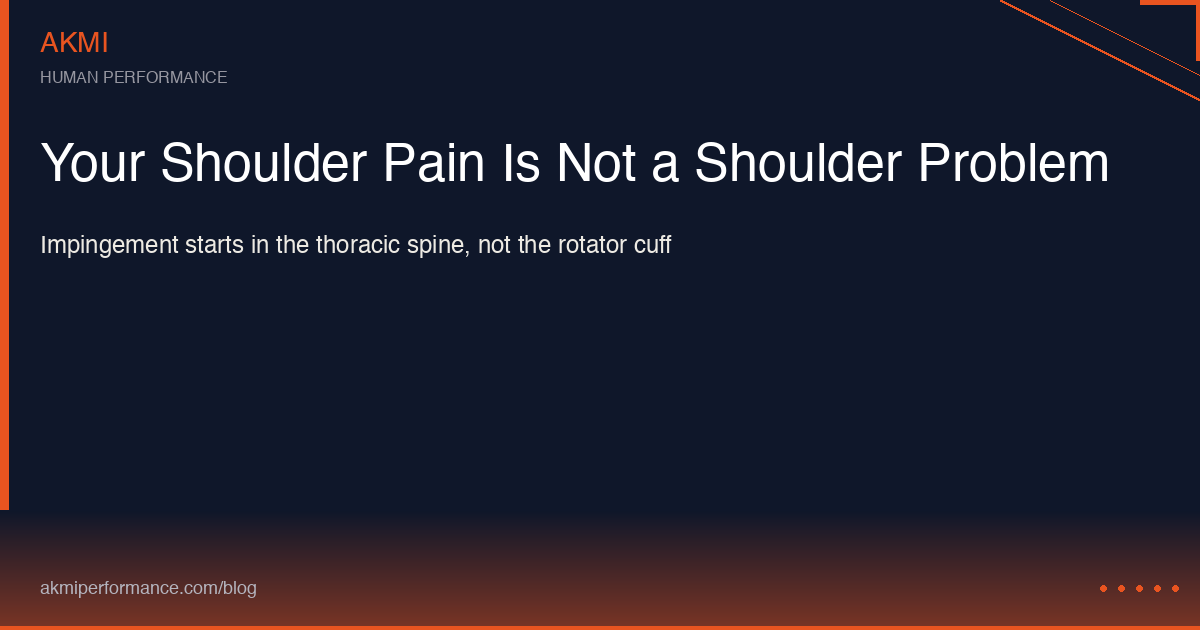 AKMI
HUMAN PERFORMANCE

Your Shoulder Pain Is Not a Shoulder Problem

Impingement starts in the thoracic spine, not the rotator cuff

akmiperformance.com/blog